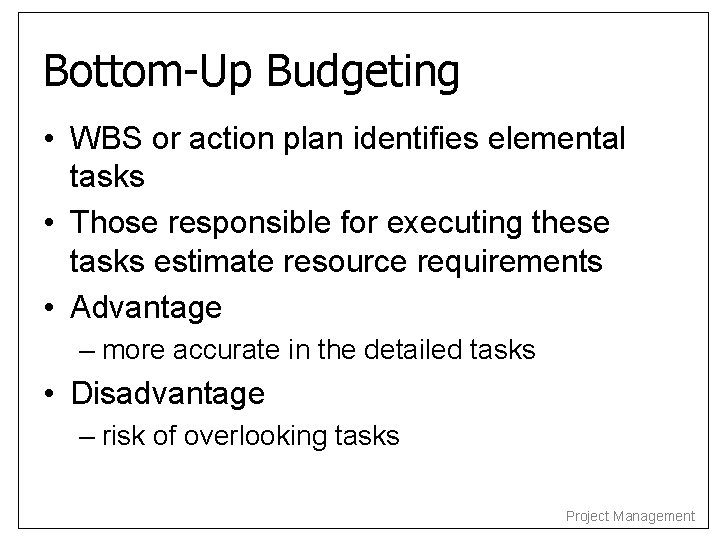 Bottom-Up Budgeting

• WBS or action plan identifies elemental tasks
• Those responsible for executing these tasks estimate resource requirements
• Advantage
– more accurate in the detailed tasks
• Disadvantage
– risk of overlooking tasks

Project Management